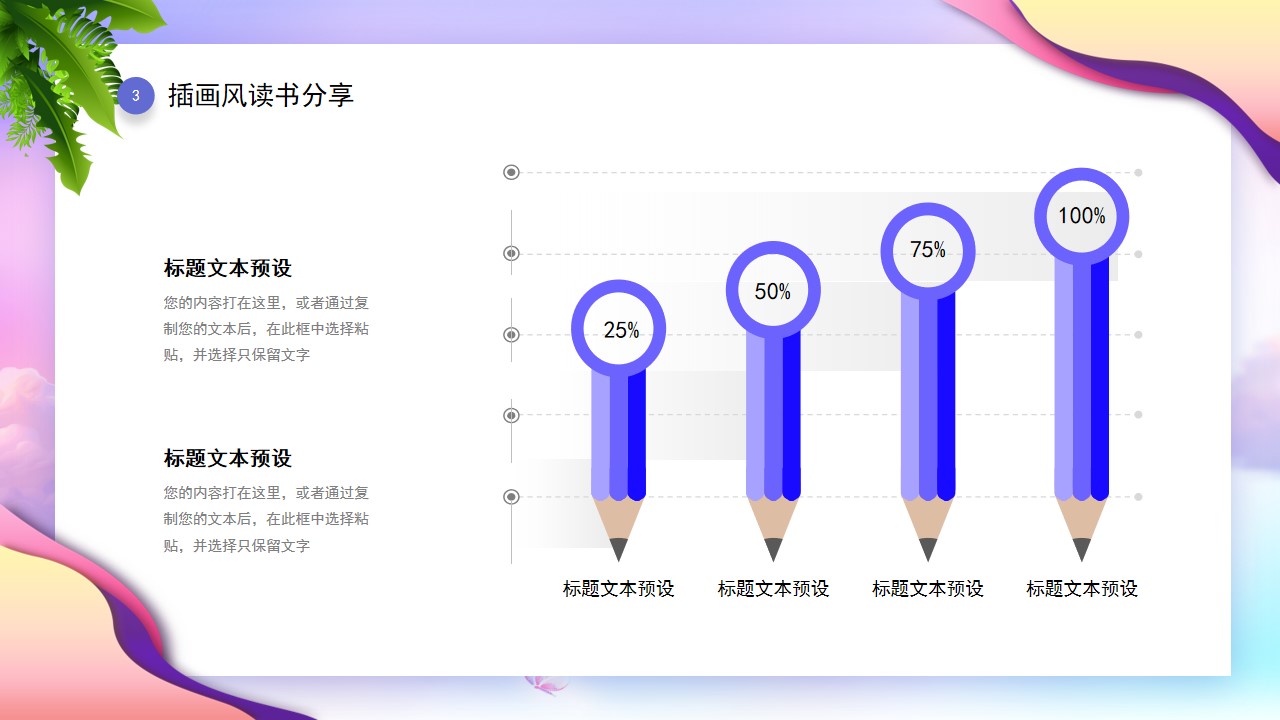 3 插画风读书分享

标题文本预设

您的内容打在这里，或者通过复制您的文本后，在此框中选择粘贴，并选择只保留文字

标题文本预设

您的内容打在这里，或者通过复制您的文本后，在此框中选择粘贴，并选择只保留文字

25%

50%

75%

100%

标题文本预设

标题文本预设

标题文本预设

标题文本预设